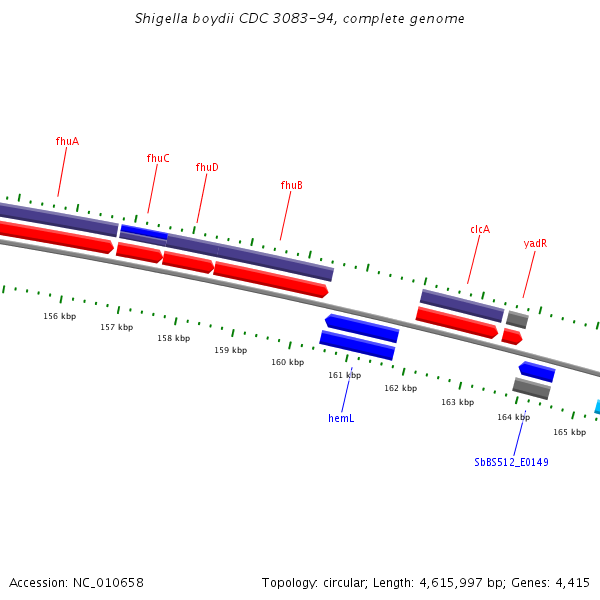 Shigella boydii CDC 3083-94, complete genome

fhuA

fhuC

fhuD

fhuB

clcA

yadR

156 kbp

157 kbp

158 kbp

159 kbp

160 kbp

161 kbp

162 kbp

163 kbp

164 kbp

165 kbp

hemL

SbBS512_E0149

Accession: NC_010658

Topology: circular; Length: 4,615,997 bp; Genes: 4,415